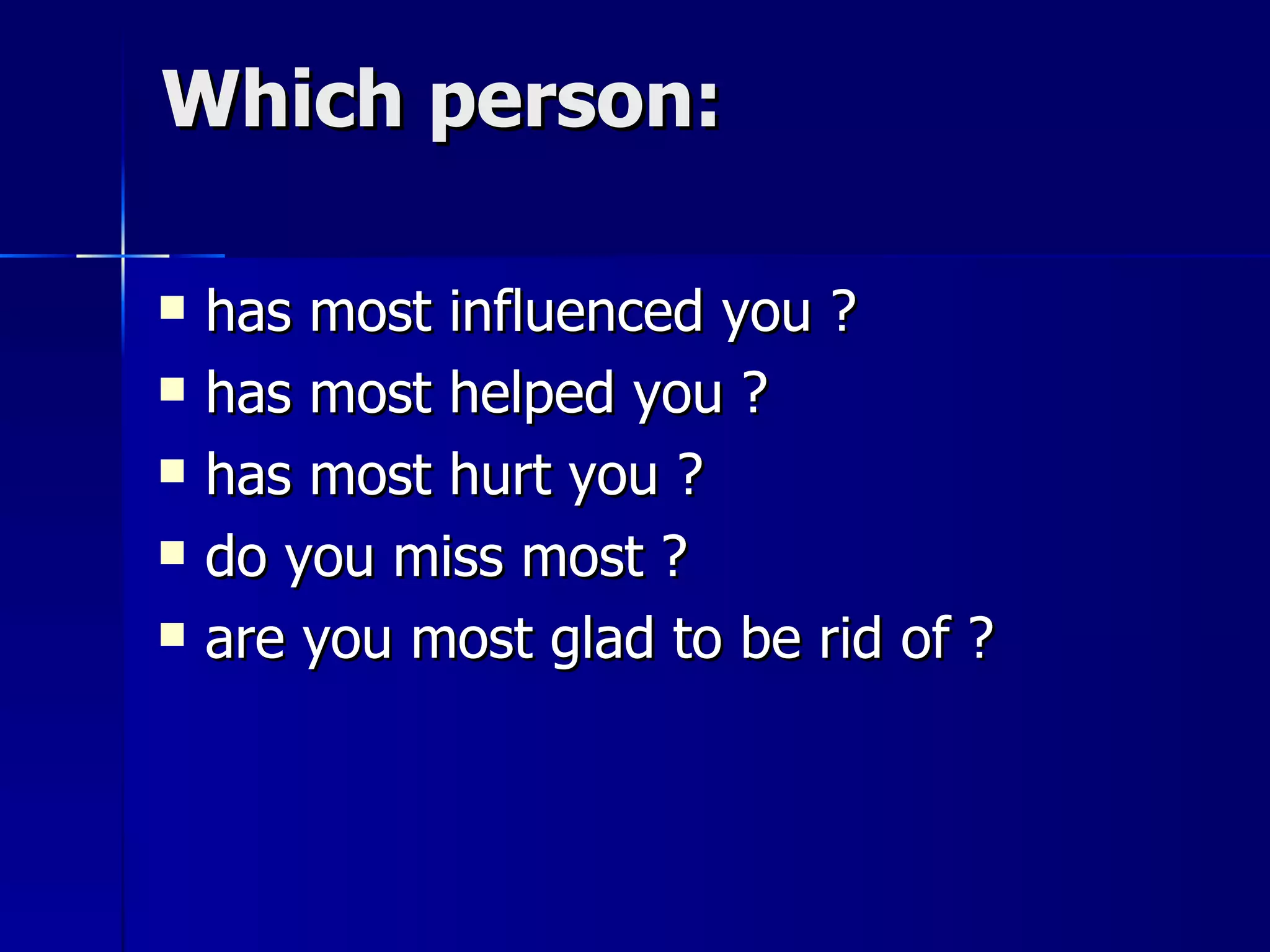 Which person:

- has most influenced you ?
- has most helped you ?
- has most hurt you ?
- do you miss most ?
- are you most glad to be rid of ?